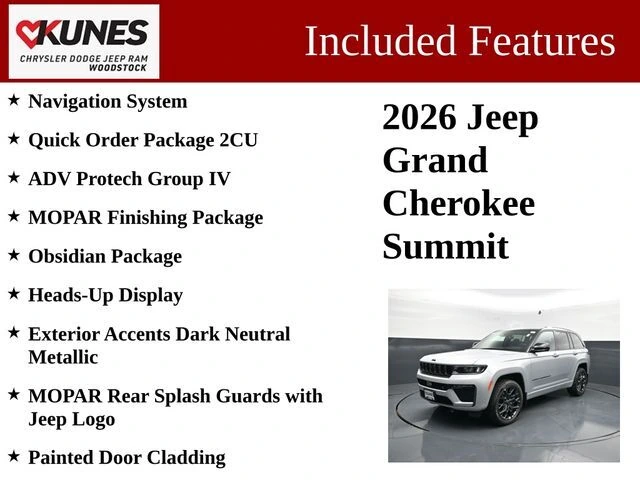 KUNES
CHRYSLER DODGE JEEP RAM
WOODSTOCK

Included Features

★ Navigation System

★ Quick Order Package 2CU

★ ADV Protech Group IV

★ MOPAR Finishing Package

★ Obsidian Package

★ Heads-Up Display

★ Exterior Accents Dark Neutral Metallic

★ MOPAR Rear Splash Guards with Jeep Logo

★ Painted Door Cladding

2026 Jeep Grand Cherokee Summit